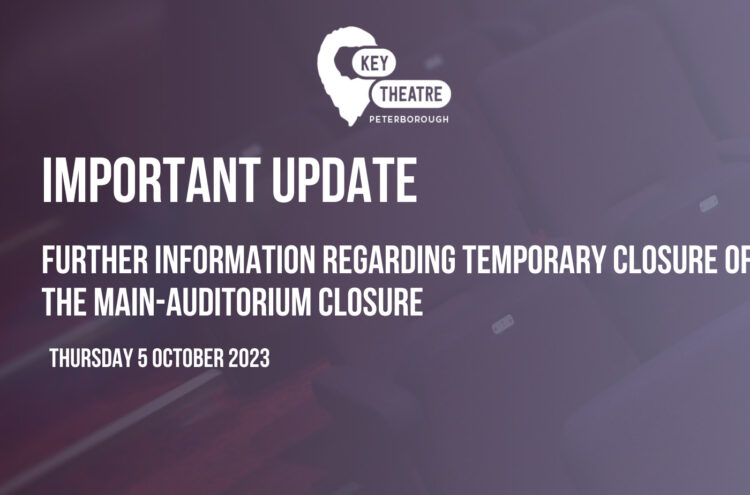 KEY
THEATRE
PETERBOROUGH

IMPORTANT UPDATE

FURTHER INFORMATION REGARDING TEMPORARY CLOSURE OF THE MAIN-AUDITORIUM CLOSURE

THURSDAY 5 OCTOBER 2023